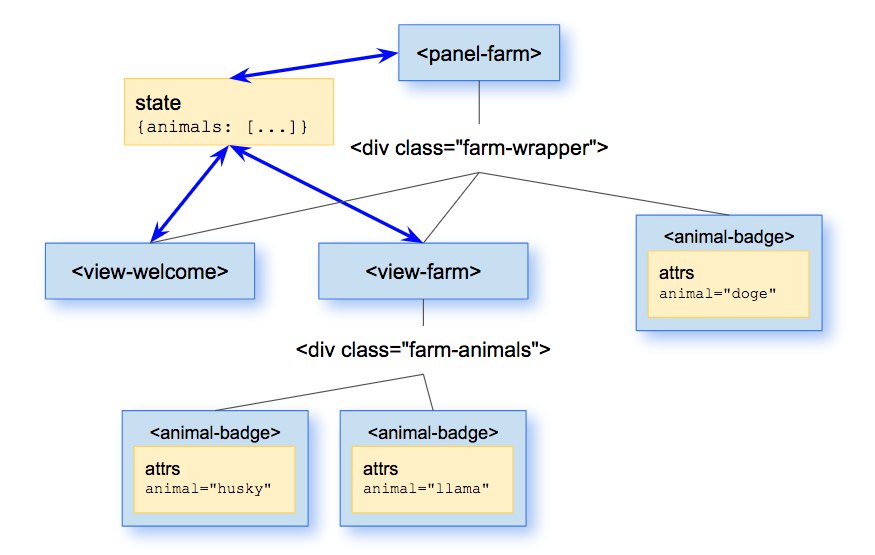 <panel-farm>

state
{animals: [...]}

<div class="farm-wrapper">

<view-welcome>

<view-farm>

<animal-badge>
attrs
animal="doge"

<div class="farm-animals">

<animal-badge>
attrs
animal="husky"

<animal-badge>
attrs
animal="llama"